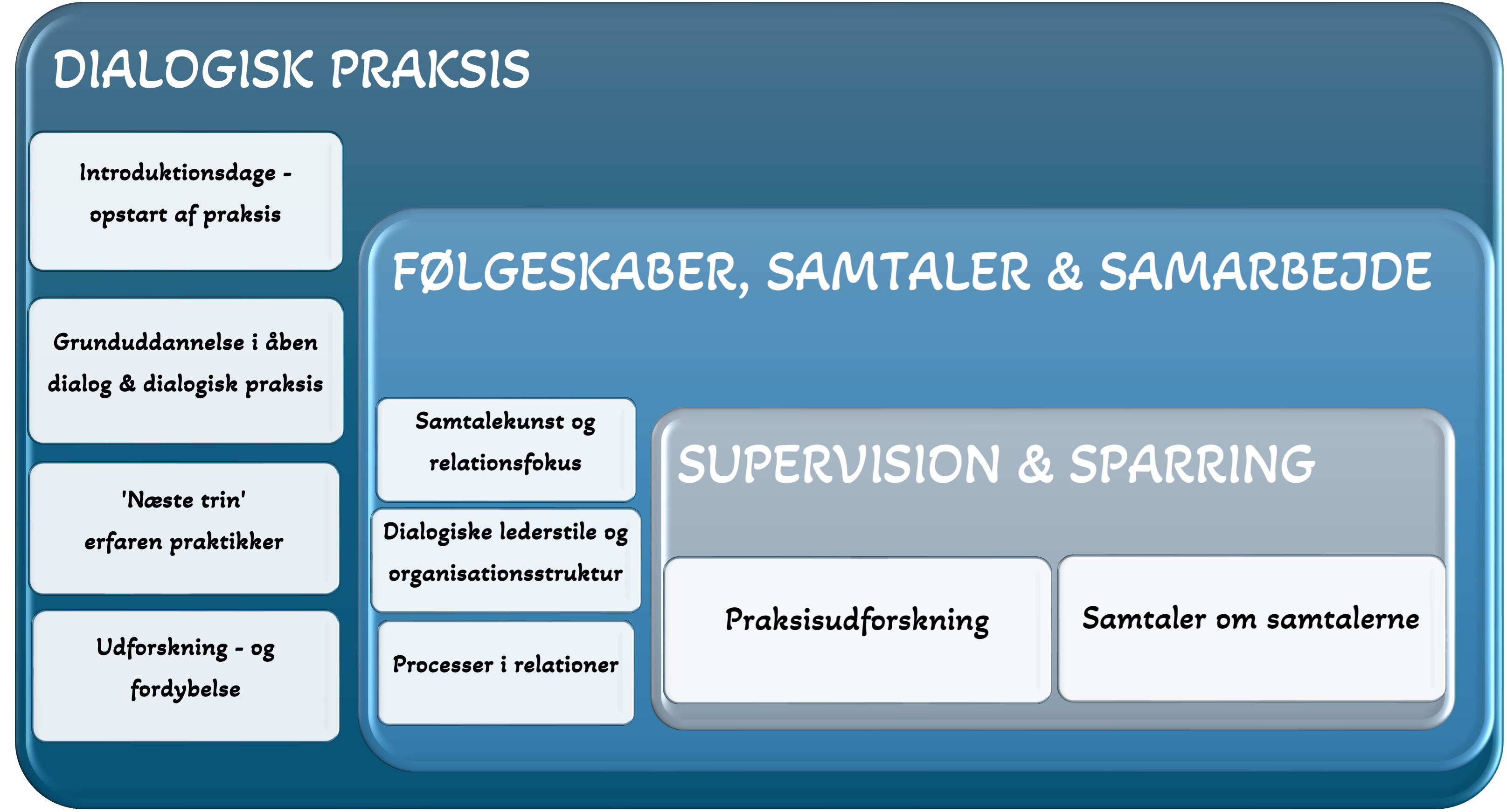 DIALOGISK PRAKSIS

Introduktionsdage - opstart af praksis

Grunduddannelse i åben dialog & dialogisk praksis

'Næste trin' erfaren praktikker

Udforskning - og fordybelse

FØLGESKABER, SAMTALER & SAMARBEJDE

Samtalekunst og relationsfokus

Dialogiske lederstile og organisationsstruktur

Processer i relationer

SUPERVISION & SPARRING

Praksisudforskning

Samtaler om samtalerne